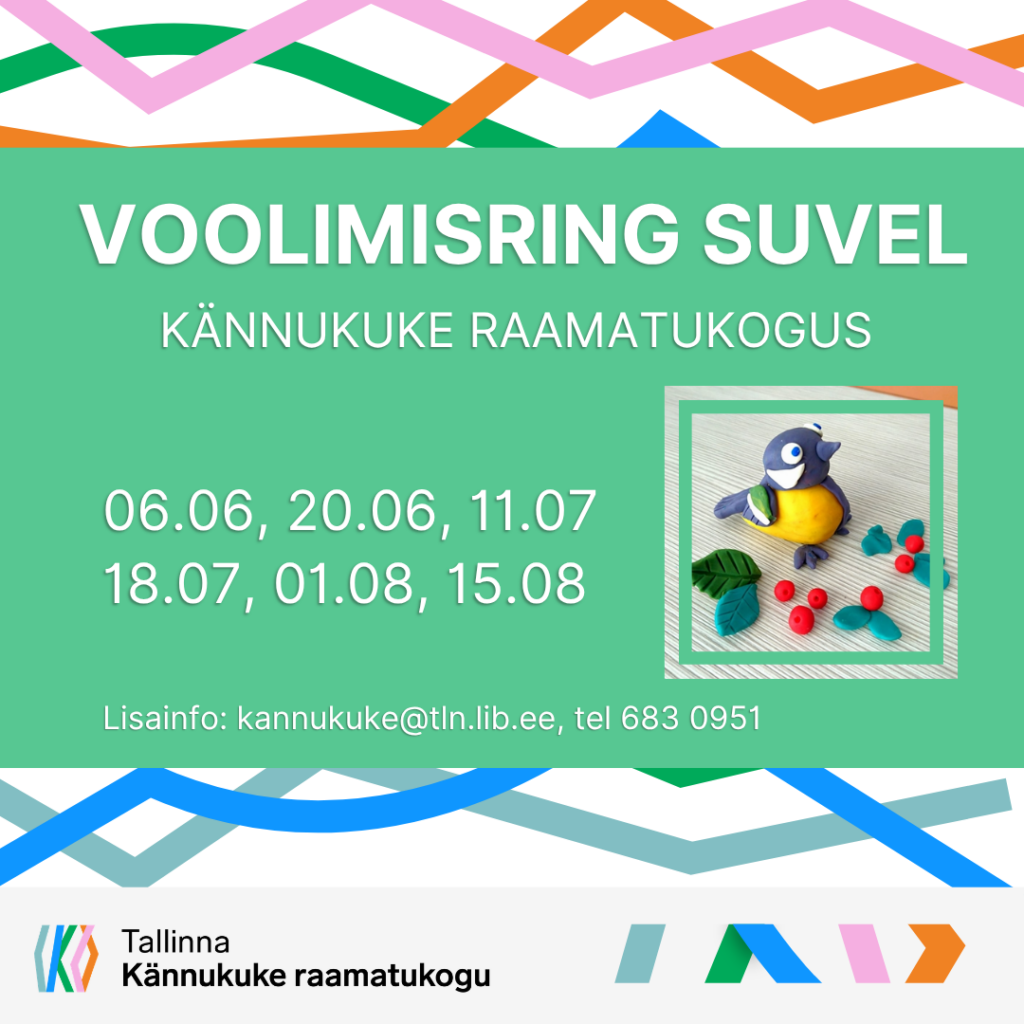 VOOLIMISRING SUVEL

KÄNNUKUKE RAAMATUKOGUS

06.06, 20.06, 11.07
18.07, 01.08, 15.08

Lisainfo: kannukuke@tln.lib.ee, tel 683 0951

Tallinna
Kännukuke raamatukogu